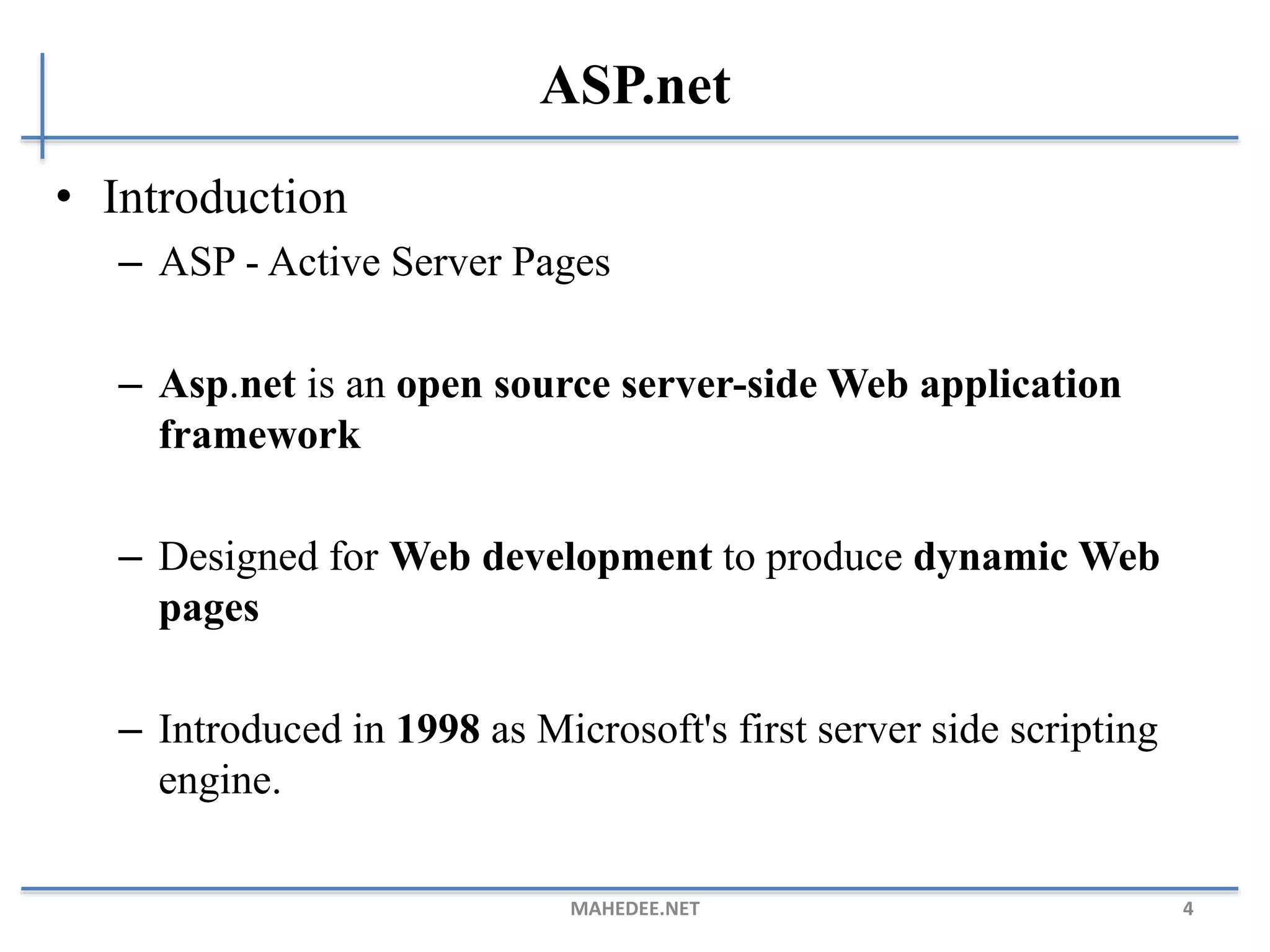 ASP.net

• Introduction

– ASP - Active Server Pages

– Asp.net is an open source server-side Web application framework

– Designed for Web development to produce dynamic Web pages

– Introduced in 1998 as Microsoft's first server side scripting engine.

MAHEDEE.NET

4